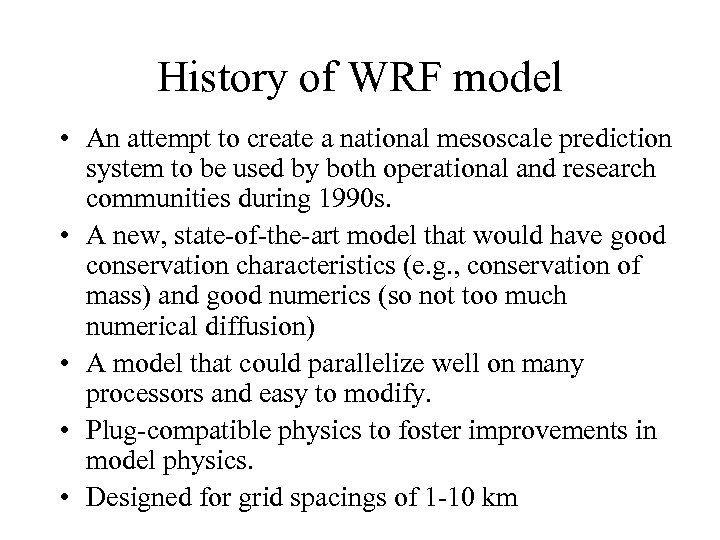 History of WRF model

• An attempt to create a national mesoscale prediction system to be used by both operational and research communities during 1990s.

• A new, state-of-the-art model that would have good conservation characteristics (e.g., conservation of mass) and good numerics (so not too much numerical diffusion)

• A model that could parallelize well on many processors and easy to modify.

• Plug-compatible physics to foster improvements in model physics.

• Designed for grid spacings of 1-10 km